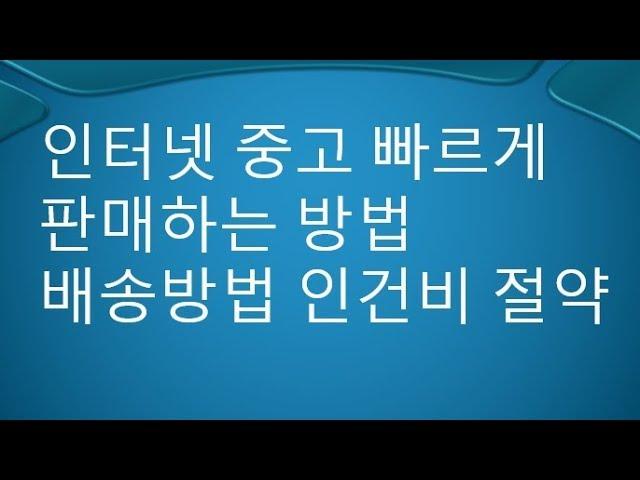 인터넷 중고 빠르게
판매하는 방법
배송방법 인건비 절약